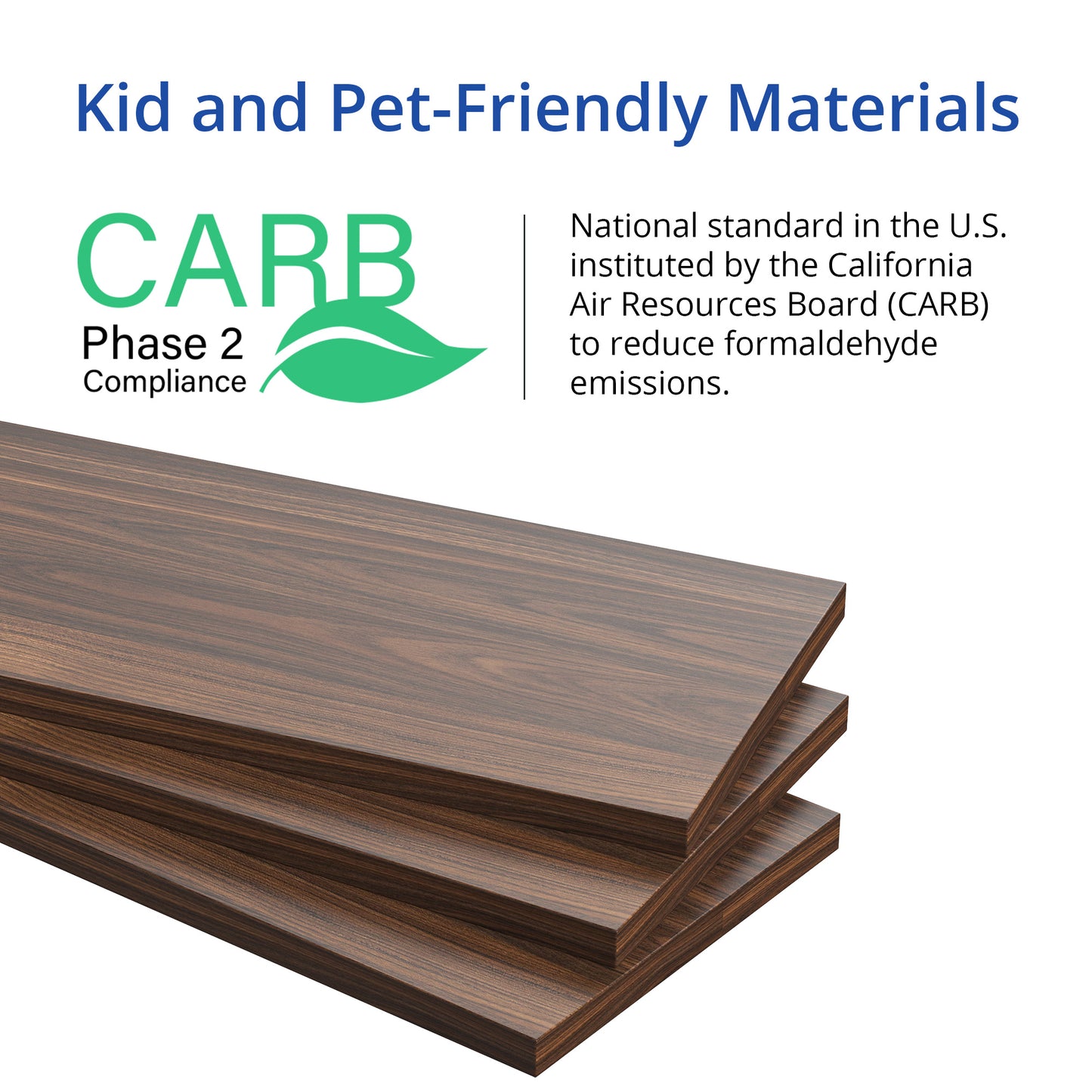 Kid and Pet-Friendly Materials

CARB
Phase 2
Compliance

National standard in the U.S. instituted by the California Air Resources Board (CARB) to reduce formaldehyde emissions.